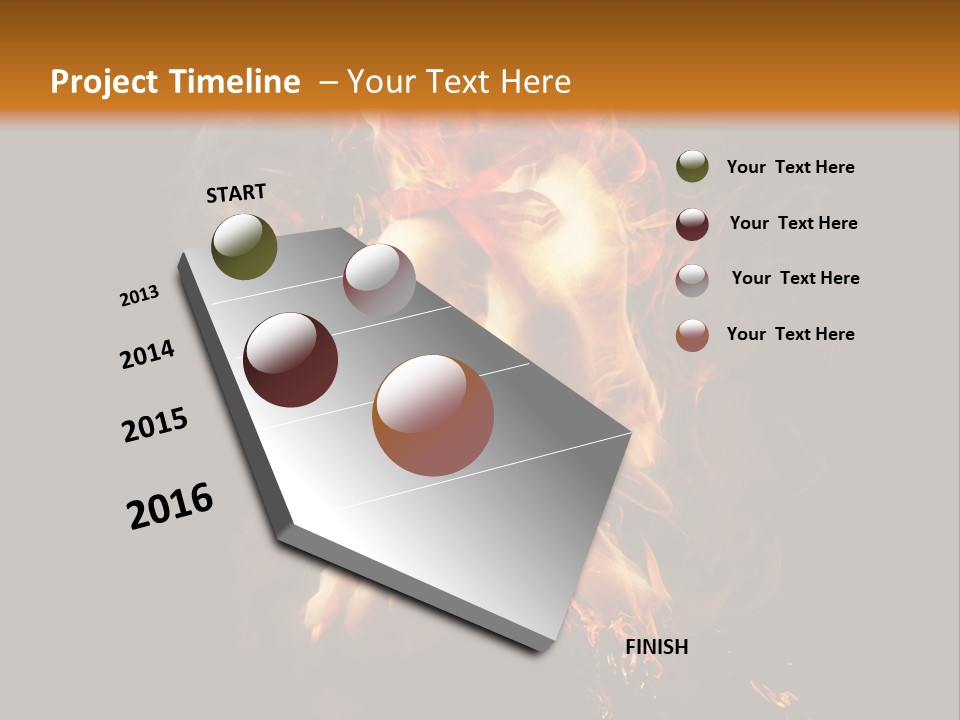 Project Timeline – Your Text Here

START

2013

2014

2015

2016

FINISH

Your Text Here

Your Text Here

Your Text Here

Your Text Here